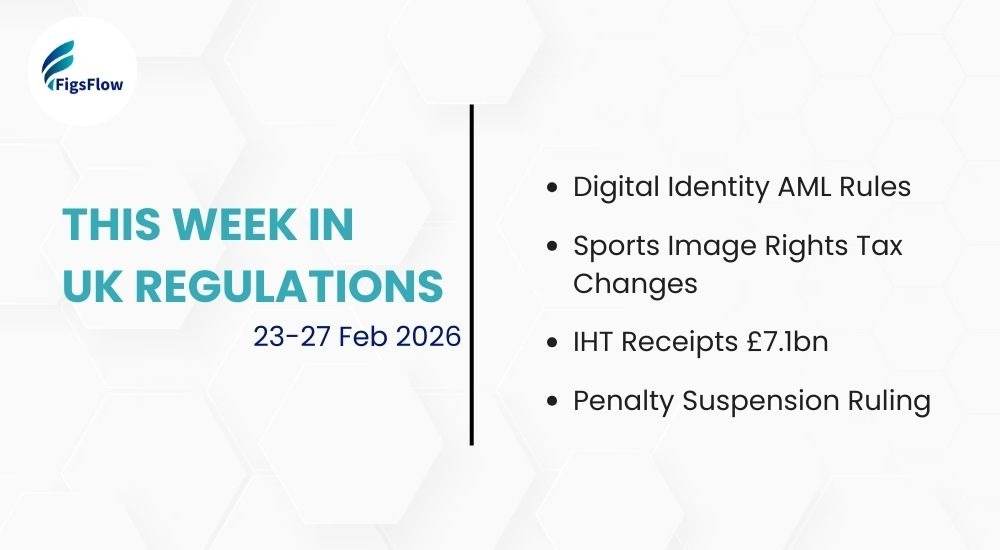 FigsFlow

THIS WEEK IN UK REGULATIONS

23-27 Feb 2026

- Digital Identity AML Rules
- Sports Image Rights Tax Changes
- IHT Receipts £7.1bn
- Penalty Suspension Ruling